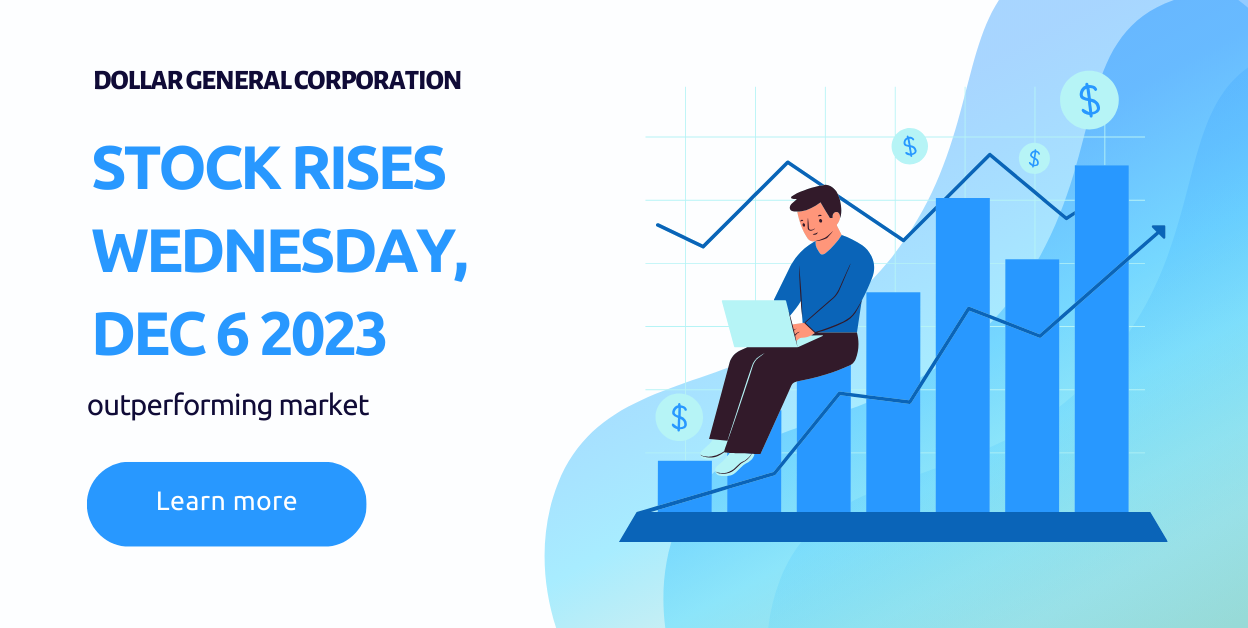 DOLLAR GENERAL CORPORATION

STOCK RISES WEDNESDAY, DEC 6 2023

outperforming market

Learn more

$

$

$

$